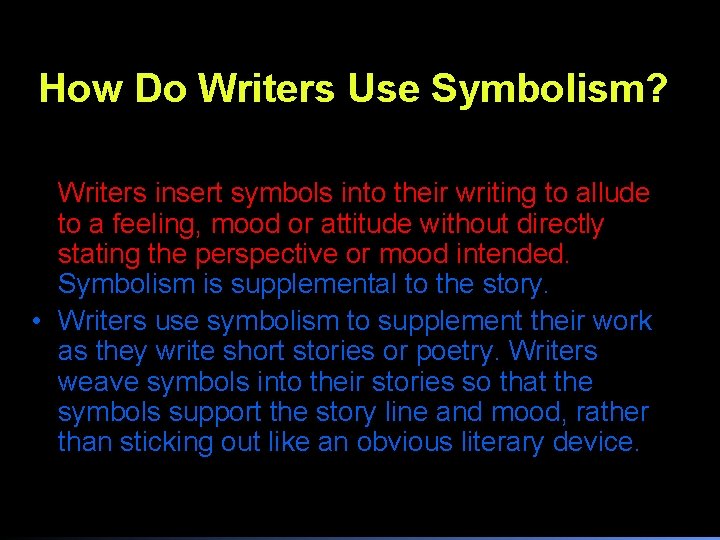 How Do Writers Use Symbolism?

Writers insert symbols into their writing to allude to a feeling, mood or attitude without directly stating the perspective or mood intended. Symbolism is supplemental to the story.

• Writers use symbolism to supplement their work as they write short stories or poetry. Writers weave symbols into their stories so that the symbols support the story line and mood, rather than sticking out like an obvious literary device.